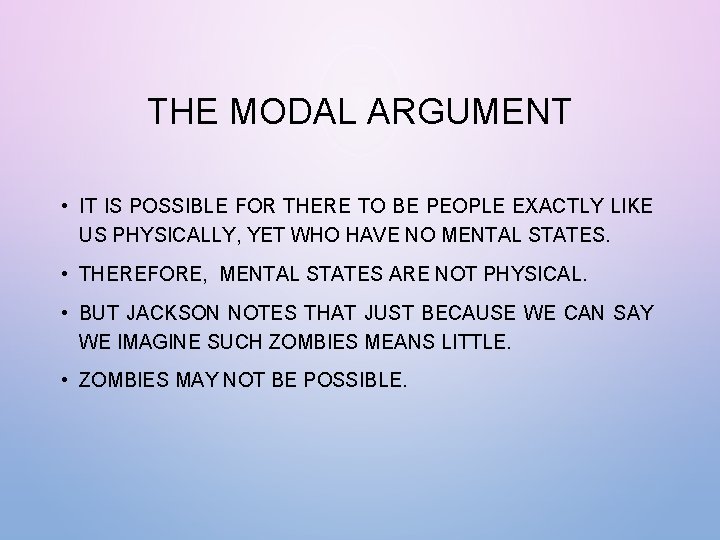 THE MODAL ARGUMENT

• IT IS POSSIBLE FOR THERE TO BE PEOPLE EXACTLY LIKE US PHYSICALLY, YET WHO HAVE NO MENTAL STATES.

• THEREFORE, MENTAL STATES ARE NOT PHYSICAL.

• BUT JACKSON NOTES THAT JUST BECAUSE WE CAN SAY WE IMAGINE SUCH ZOMBIES MEANS LITTLE.

• ZOMBIES MAY NOT BE POSSIBLE.